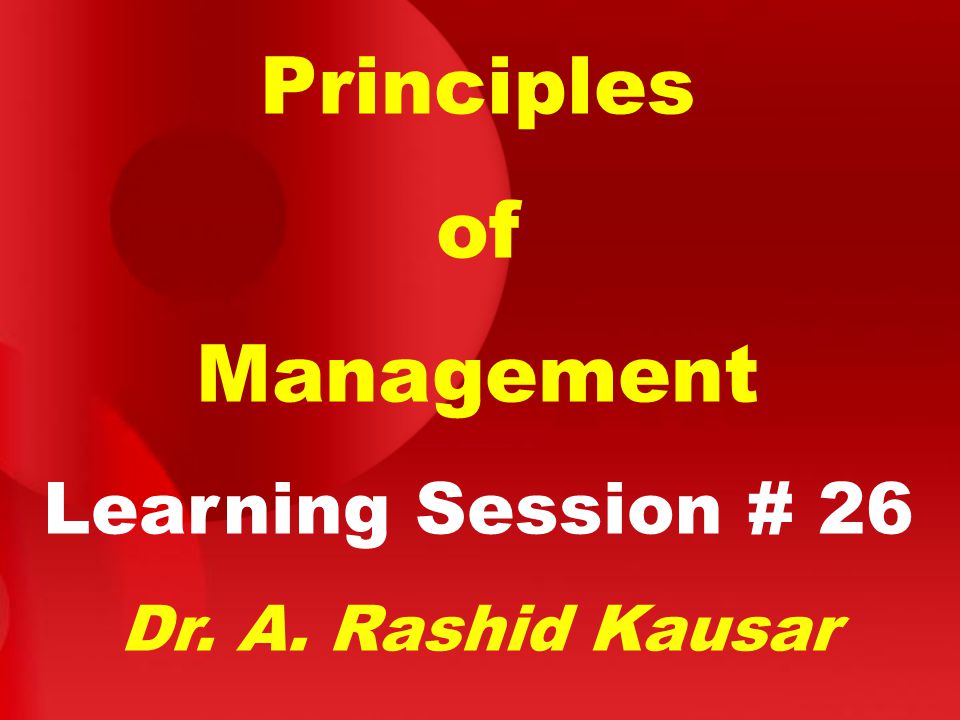 Principles
of
Management
Learning Session # 26
Dr. A. Rashid Kausar